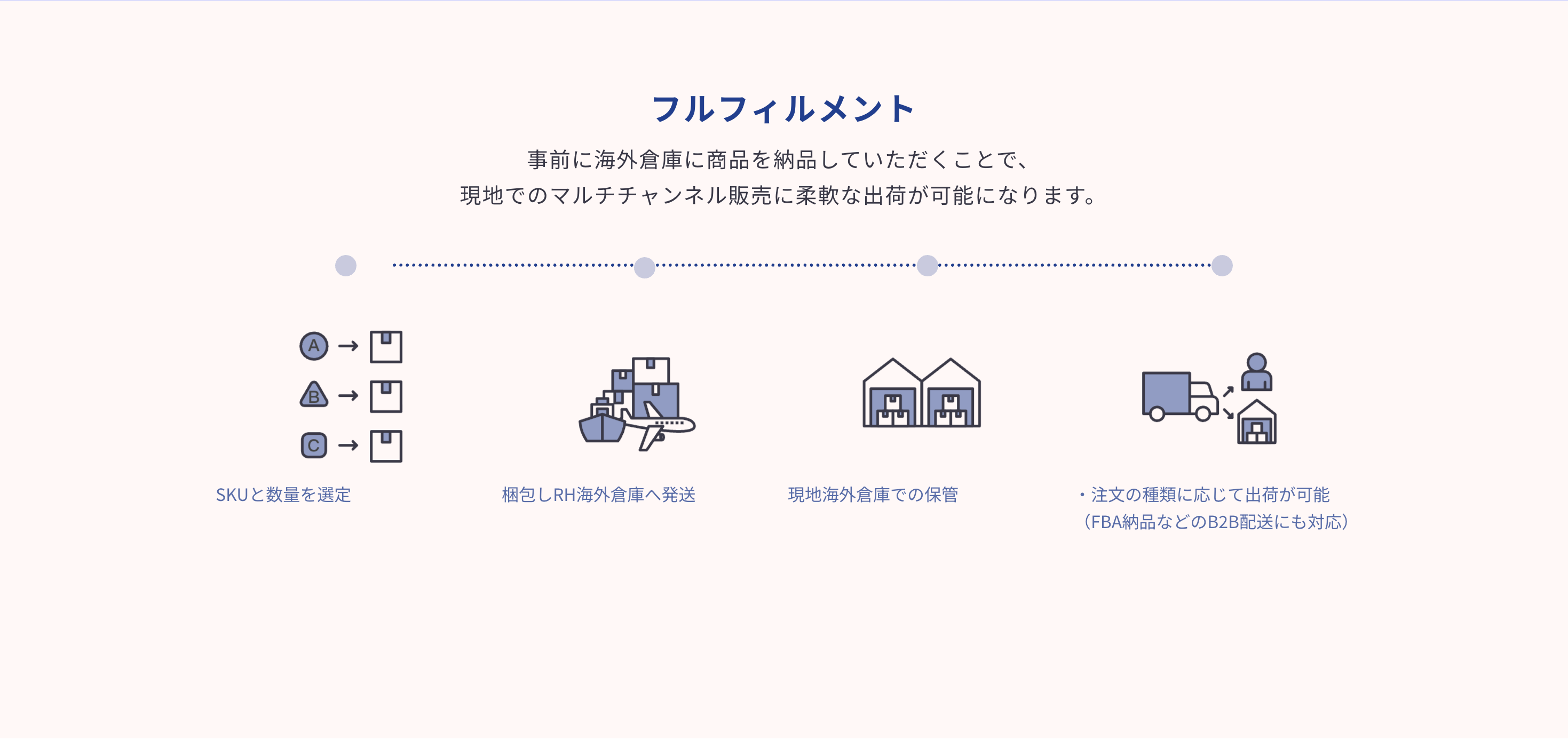 フルフィルメント

事前に海外倉庫に商品を納品していただくことで、
現地でのマルチチャンネル販売に柔軟な出荷が可能になります。

A
B
C

SKUと数量を選定

梱包しRH海外倉庫へ発送

現地海外倉庫での保管

・注文の種類に応じて出荷が可能
（FBA納品などのB2B配送にも対応）